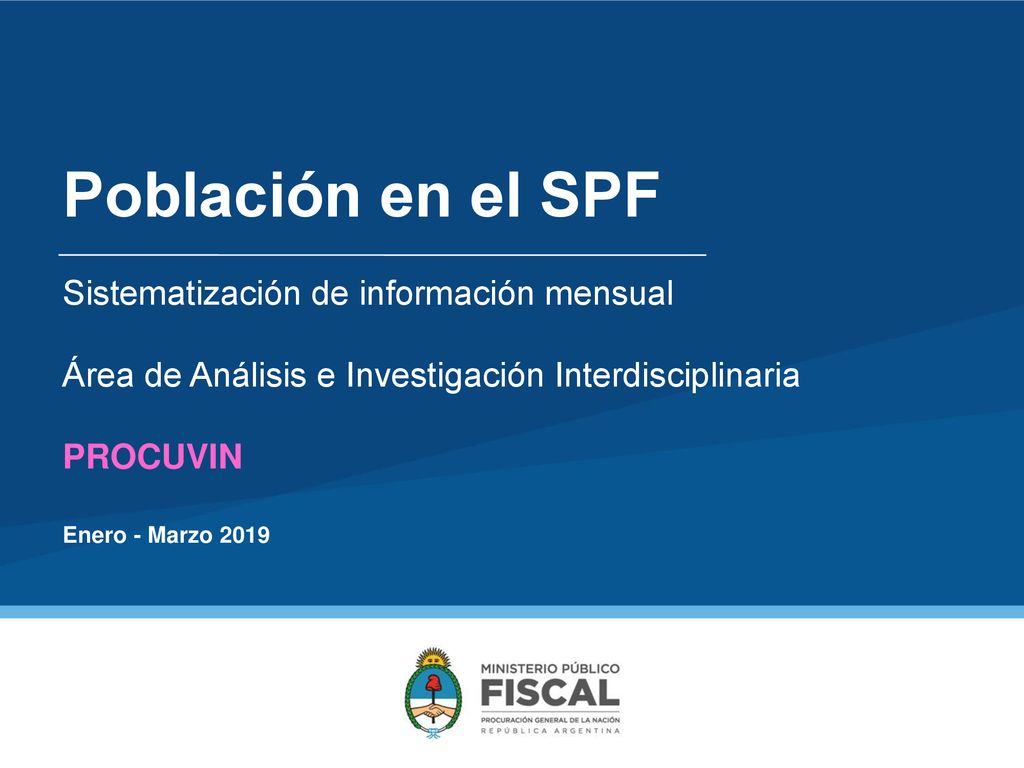 Población en el SPF

Sistematización de información mensual

Área de Análisis e Investigación Interdisciplinaria

PROCUVIN

Enero - Marzo 2019

MINISTERIO PÚBLICO
FISCAL
PROCURACIÓN GENERAL DE LA NACIÓN
REPÚBLICA ARGENTINA